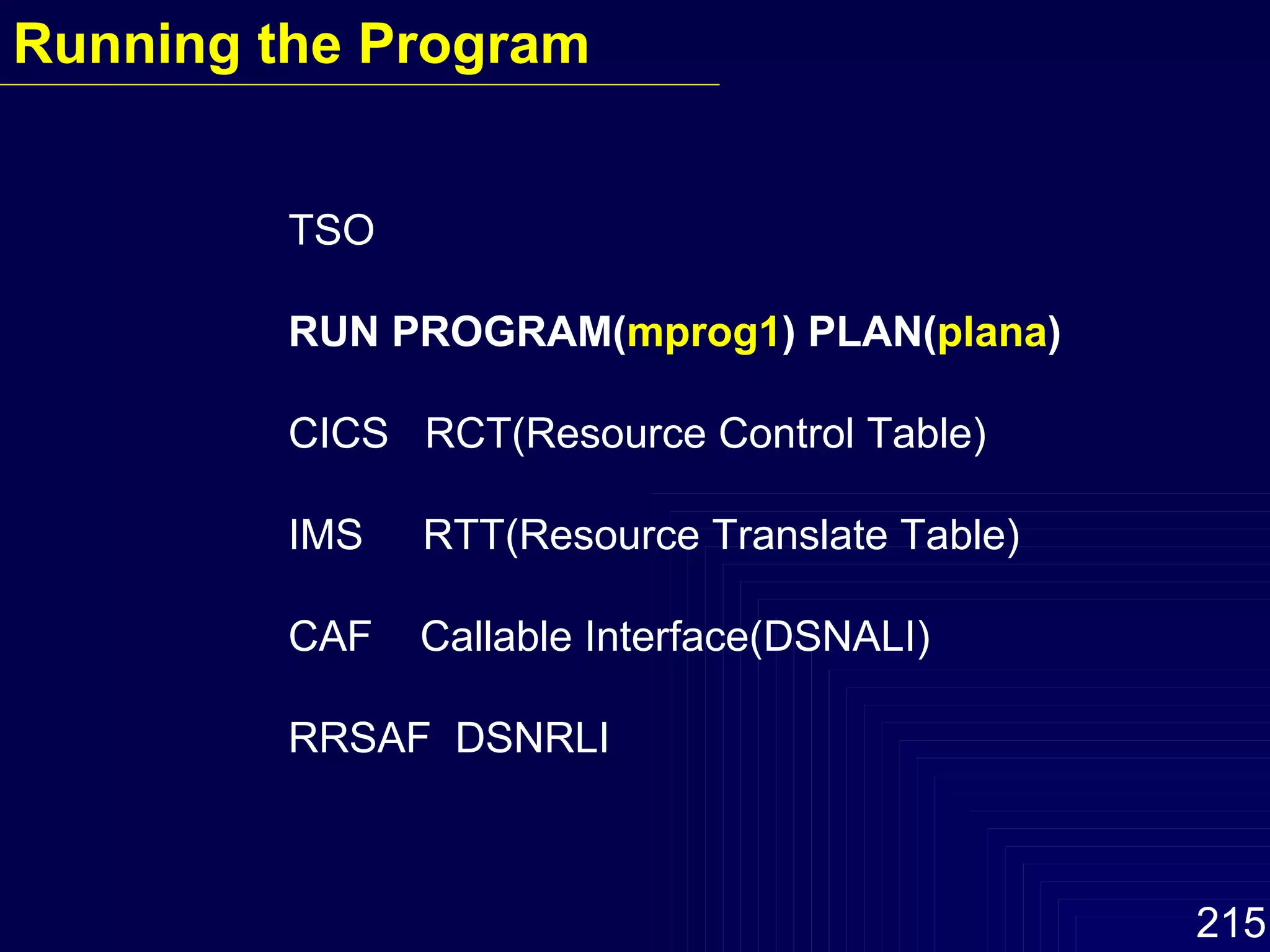 Running the Program

TSO

RUN PROGRAM(mprog1) PLAN(plana)

CICS RCT(Resource Control Table)

IMS RTT(Resource Translate Table)

CAF Callable Interface(DSNALI)

RRSAF DSNRLI

215